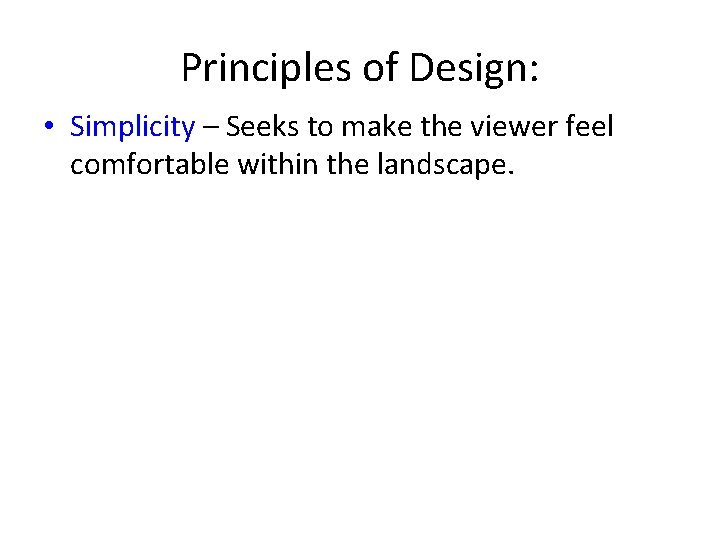 Principles of Design:

• Simplicity – Seeks to make the viewer feel comfortable within the landscape.